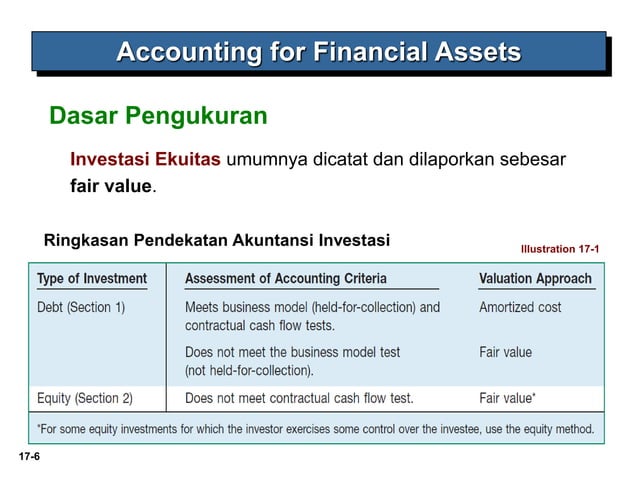 Accounting for Financial Assets

Dasar Pengukuran

Investasi Ekuitas umumnya dicatat dan dilaporkan sebesar fair value.

Ringkasan Pendekatan Akuntansi Investasi

Illustration 17-1

| Type of Investment | Assessment of Accounting Criteria | Valuation Approach |
|---|---|---|
| Debt (Section 1) | Meets business model (held-for-collection) and contractual cash flow tests. | Amortized cost |
| | Does not meet the business model test (not held-for-collection). | Fair value |
| Equity (Section 2) | Does not meet contractual cash flow test. | Fair value* |

*For some equity investments for which the investor exercises some control over the investee, use the equity method.

17-6